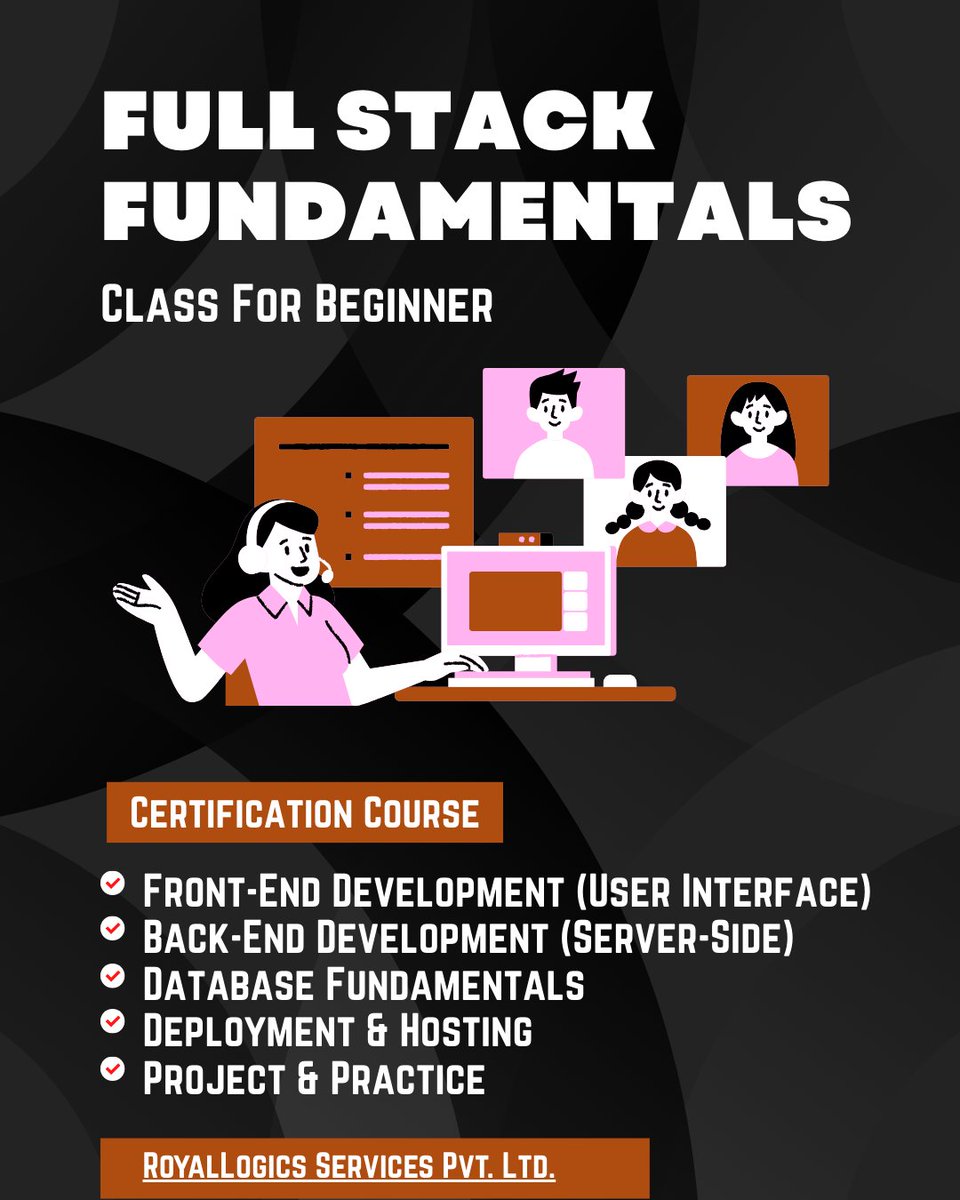 FULL STACK FUNDAMENTALS

Class For Beginner

Certification Course

Front-End Development (User Interface)
Back-End Development (Server-Side)
Database Fundamentals
Deployment & Hosting
Project & Practice

RoyalLogics Services Pvt. Ltd.